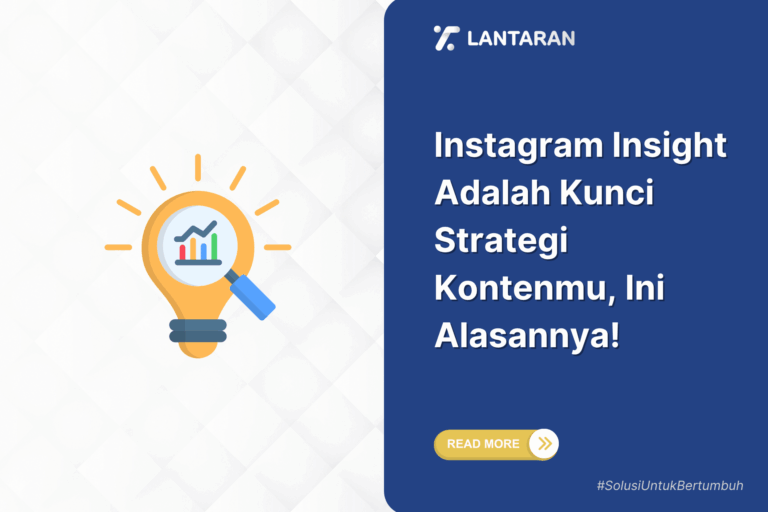 LANTARAN

Instagram Insight Adalah Kunci Strategi Kontenmu, Ini Alasannya!

READ MORE

#SolusiUntukBertumbuh